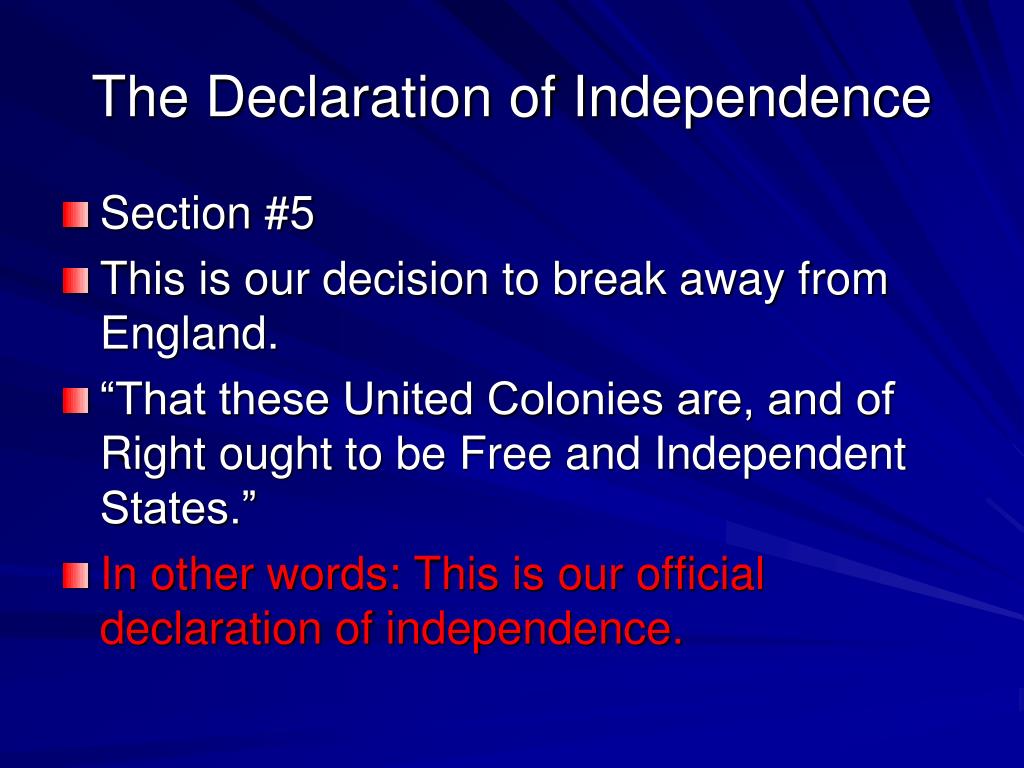 The Declaration of Independence

Section #5

This is our decision to break away from England.

“That these United Colonies are, and of Right ought to be Free and Independent States.”

In other words: This is our official declaration of independence.